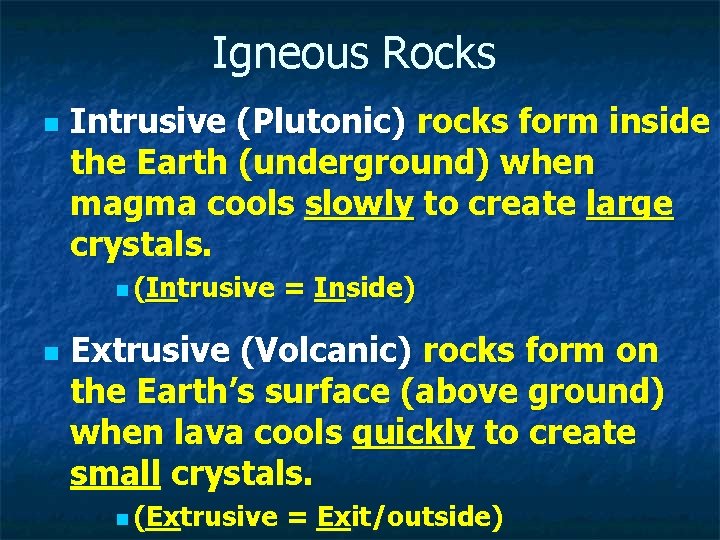 Igneous Rocks

Intrusive (Plutonic) rocks form inside the Earth (underground) when magma cools slowly to create large crystals.

(Intrusive = Inside)

Extrusive (Volcanic) rocks form on the Earth's surface (above ground) when lava cools quickly to create small crystals.

(Extrusive = Exit/outside)